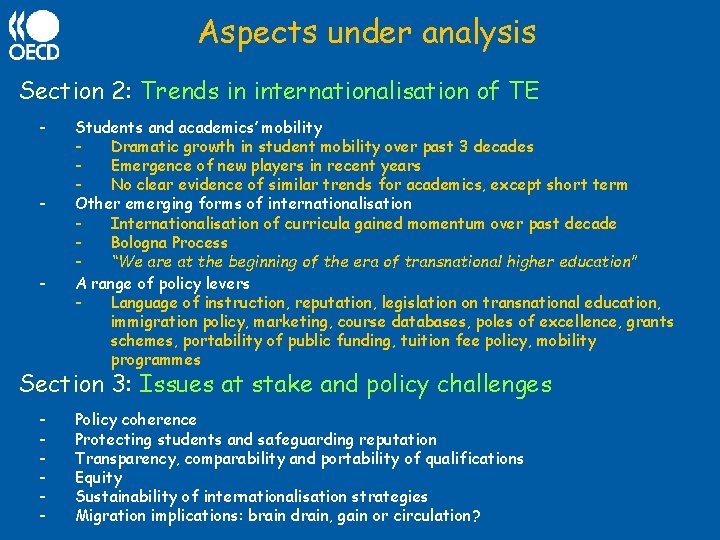 OECD

Aspects under analysis

Section 2: Trends in internationalisation of TE

- Students and academics' mobility
  - Dramatic growth in student mobility over past 3 decades
  - Emergence of new players in recent years
  - No clear evidence of similar trends for academics, except short term
- Other emerging forms of internationalisation
  - Internationalisation of curricula gained momentum over past decade
  - Bologna Process
  - "We are at the beginning of the era of transnational higher education"
- A range of policy levers
  - Language of instruction, reputation, legislation on transnational education, immigration policy, marketing, course databases, poles of excellence, grants schemes, portability of public funding, tuition fee policy, mobility programmes

Section 3: Issues at stake and policy challenges

- Policy coherence
- Protecting students and safeguarding reputation
- Transparency, comparability and portability of qualifications
- Equity
- Sustainability of internationalisation strategies
- Migration implications: brain drain, gain or circulation?